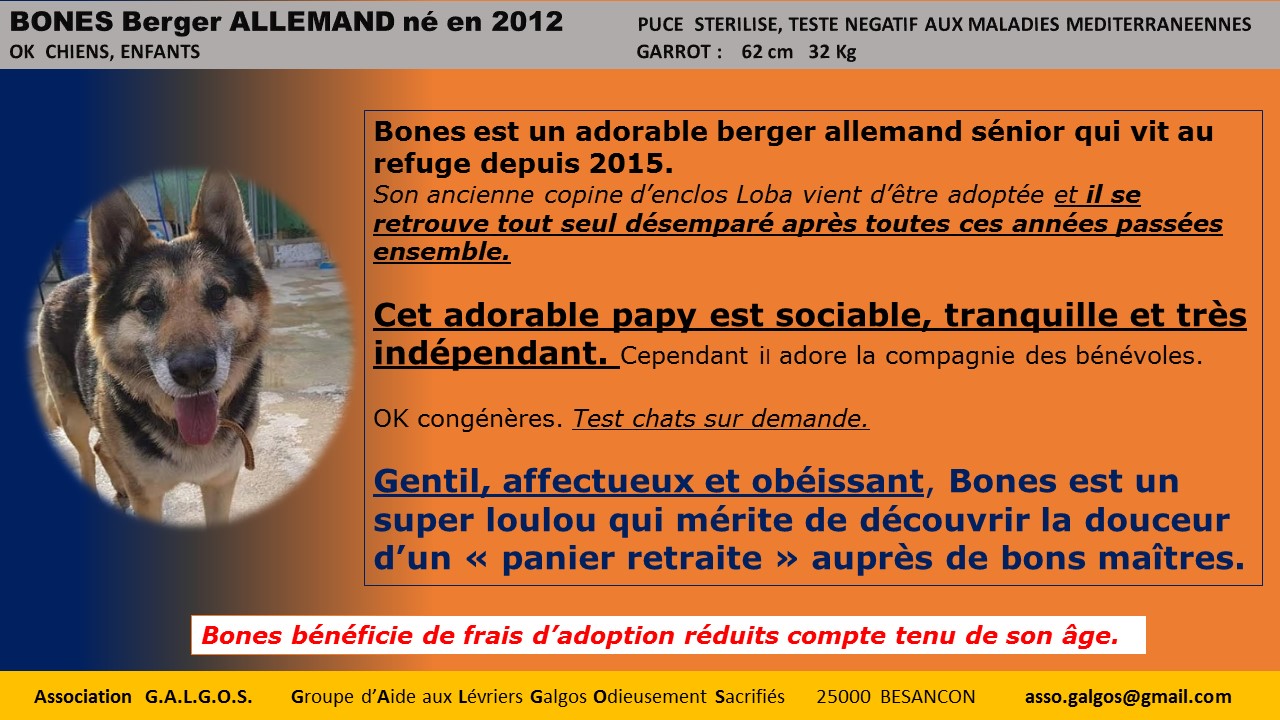 BONES Berger ALLEMAND né en 2012
OK CHIENS, ENFANTS

PUCE STERILISE, TESTE NEGATIF AUX MALADIES MEDITERRANEENNES
GARROT : 62 cm 32 Kg

Bones est un adorable berger allemand sénior qui vit au refuge depuis 2015.
Son ancienne copine d'enclos Loba vient d'être adoptée et il se retrouve tout seul désemparé après toutes ces années passées ensemble.

Cet adorable papy est sociable, tranquille et très indépendant. Cependant il adore la compagnie des bénévoles.

OK congénères. Test chats sur demande.

Gentil, affectueux et obéissant, Bones est un super loulou qui mérite de découvrir la douceur d'un « panier retraite » auprès de bons maîtres.

Bones bénéficie de frais d'adoption réduits compte tenu de son âge.

Association G.A.L.G.O.S. Groupe d'Aide aux Lévriers Galgos Odieusement Sacrifiés 25000 BESANCON asso.galgos@gmail.com